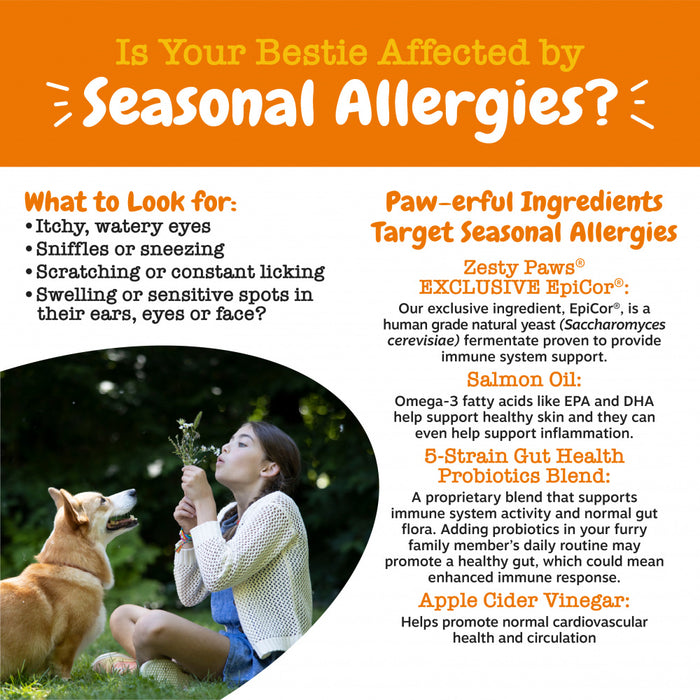 Is Your Bestie Affected by

Seasonal Allergies?

What to Look for:
• Itchy, watery eyes
• Sniffles or sneezing
• Scratching or constant licking
• Swelling or sensitive spots in their ears, eyes or face?

Paw-erful Ingredients Target Seasonal Allergies

Zesty Paws® EXCLUSIVE EpiCor®:
Our exclusive ingredient, EpiCor®, is a human grade natural yeast (Saccharomyces cerevisiae) fermentate proven to provide immune system support.

Salmon Oil:
Omega-3 fatty acids like EPA and DHA help support healthy skin and they can even help support inflammation.

5-Strain Gut Health Probiotics Blend:
A proprietary blend that supports immune system activity and normal gut flora. Adding probiotics in your furry family member's daily routine may promote a healthy gut, which could mean enhanced immune response.

Apple Cider Vinegar:
Helps promote normal cardiovascular health and circulation